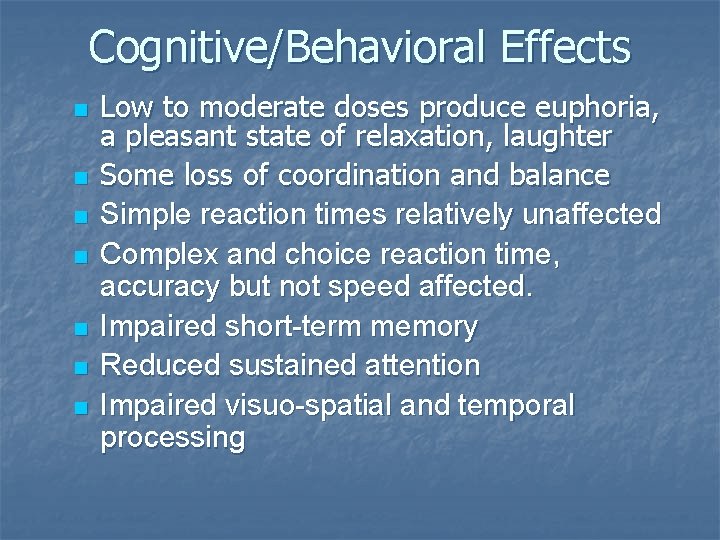 Cognitive/Behavioral Effects

• Low to moderate doses produce euphoria, a pleasant state of relaxation, laughter
• Some loss of coordination and balance
• Simple reaction times relatively unaffected
• Complex and choice reaction time, accuracy but not speed affected.
• Impaired short-term memory
• Reduced sustained attention
• Impaired visuo-spatial and temporal processing